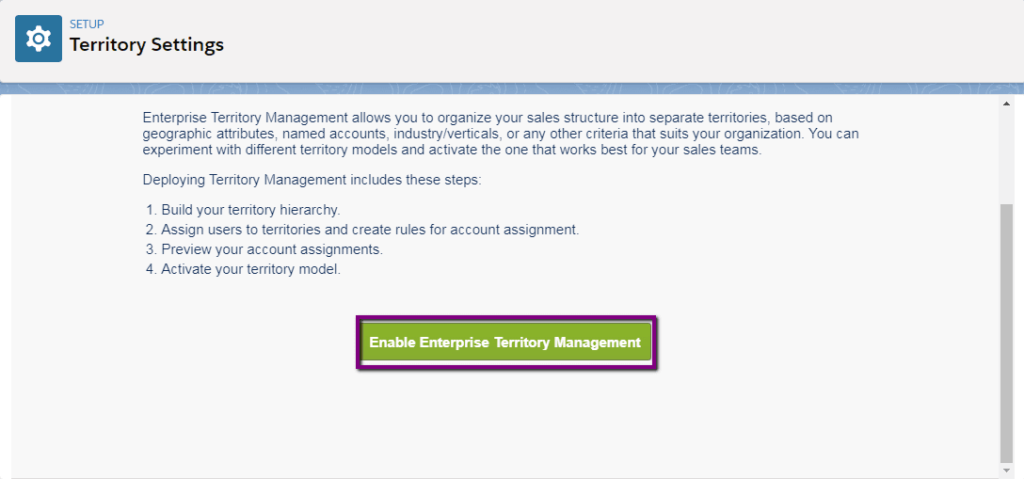 SETUP
Territory Settings

Enterprise Territory Management allows you to organize your sales structure into separate territories, based on geographic attributes, named accounts, industry/verticals, or any other criteria that suits your organization. You can experiment with different territory models and activate the one that works best for your sales teams.

Deploying Territory Management includes these steps:

1. Build your territory hierarchy.
2. Assign users to territories and create rules for account assignment.
3. Preview your account assignments.
4. Activate your territory model.

Enable Enterprise Territory Management